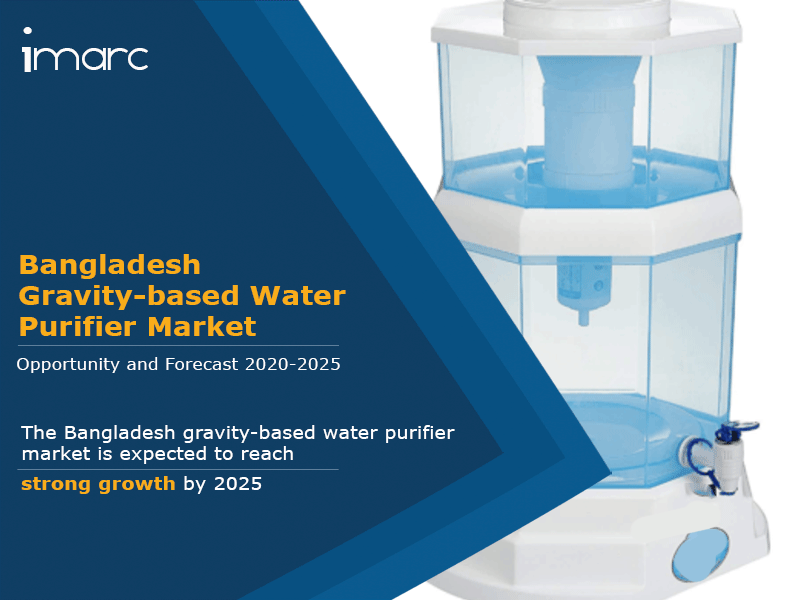 imarc

Bangladesh Gravity-based Water Purifier Market

Opportunity and Forecast 2020-2025

The Bangladesh gravity-based water purifier market is expected to reach

strong growth by 2025